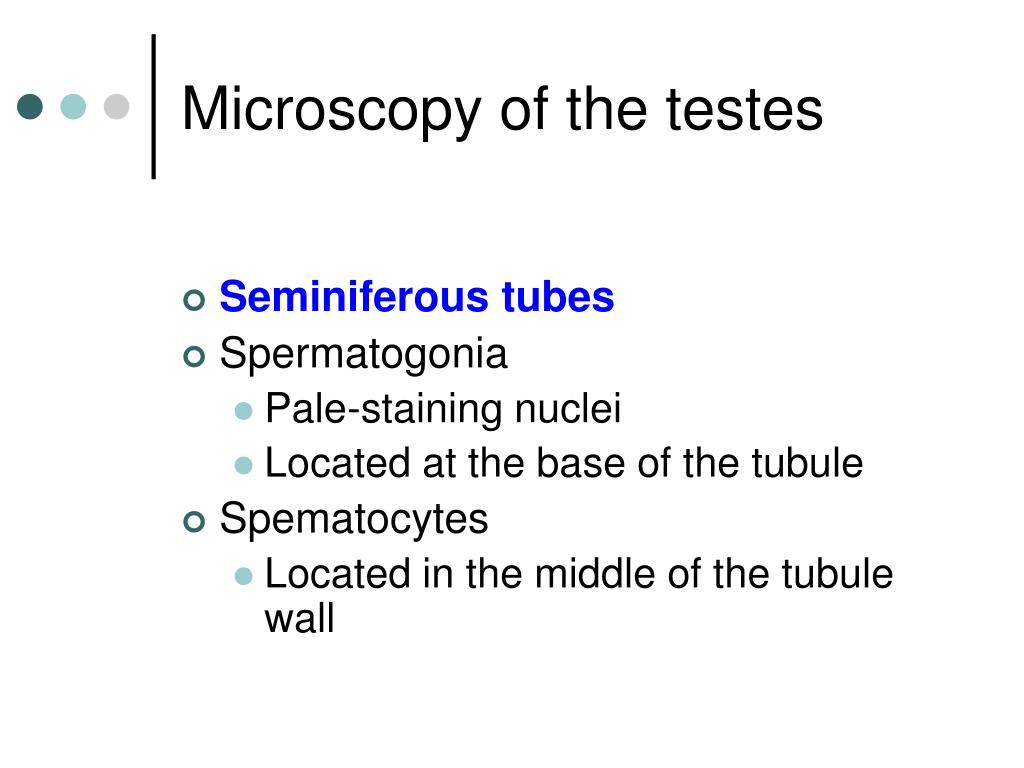 Microscopy of the testes

Seminiferous tubes
Spermatogonia
Pale-staining nuclei
Located at the base of the tubule
Spematocytes
Located in the middle of the tubule wall